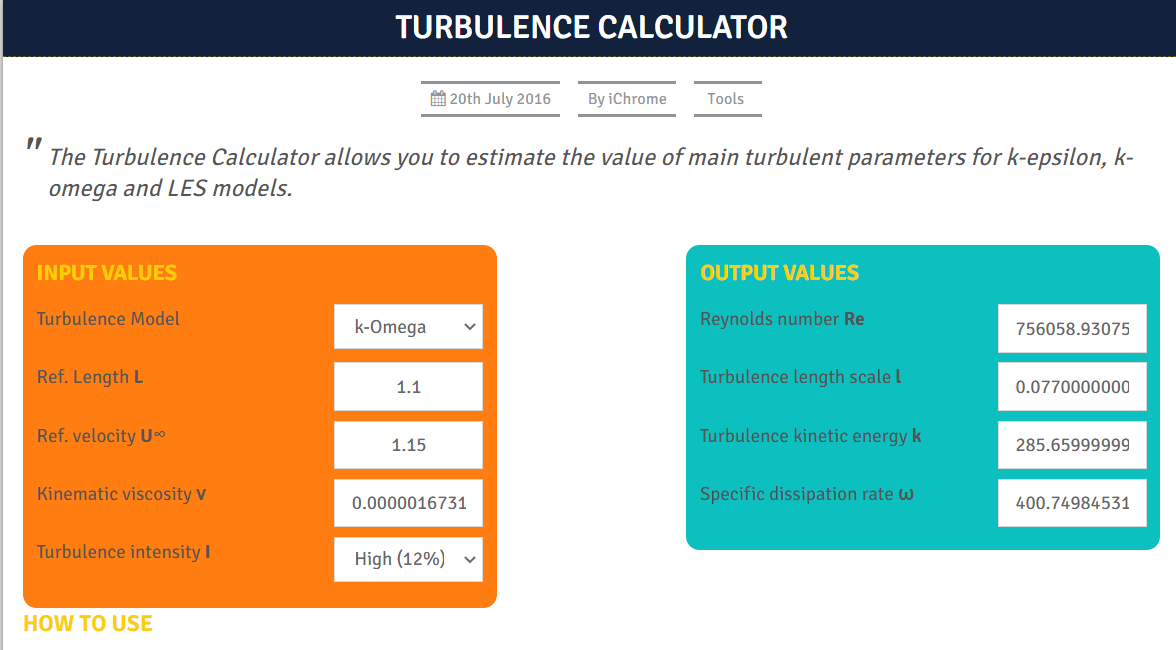 TURBULENCE CALCULATOR

20th July 2016 By iChrome Tools

" The Turbulence Calculator allows you to estimate the value of main turbulent parameters for k-epsilon, k-omega and LES models.

INPUT VALUES

Turbulence Model k-Omega

Ref. Length L 1.1

Ref. velocity U∞ 1.15

Kinematic viscosity ν 0.0000016731

Turbulence intensity I High (12%)

OUTPUT VALUES

Reynolds number Re 756058.93075

Turbulence length scale l 0.0770000000

Turbulence kinetic energy k 285.65999999

Specific dissipation rate ω 400.74984531

HOW TO USE